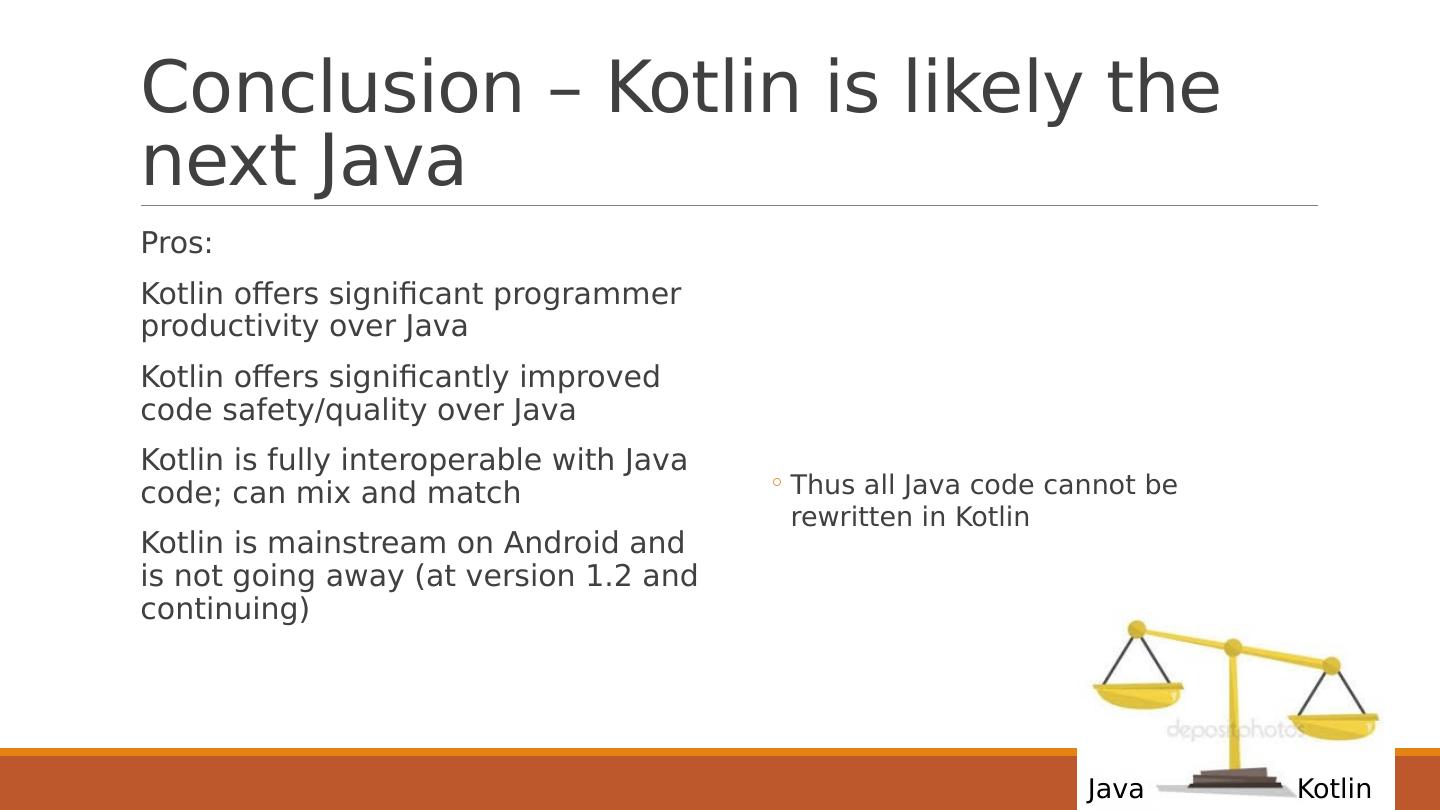 Conclusion – Kotlin is likely the next Java

Pros:

Kotlin offers significant programmer productivity over Java

Kotlin offers significantly improved code safety/quality over Java

Kotlin is fully interoperable with Java code; can mix and match

Kotlin is mainstream on Android and is not going away (at version 1.2 and continuing)

◦ Thus all Java code cannot be rewritten in Kotlin

depositphotos

Java Kotlin